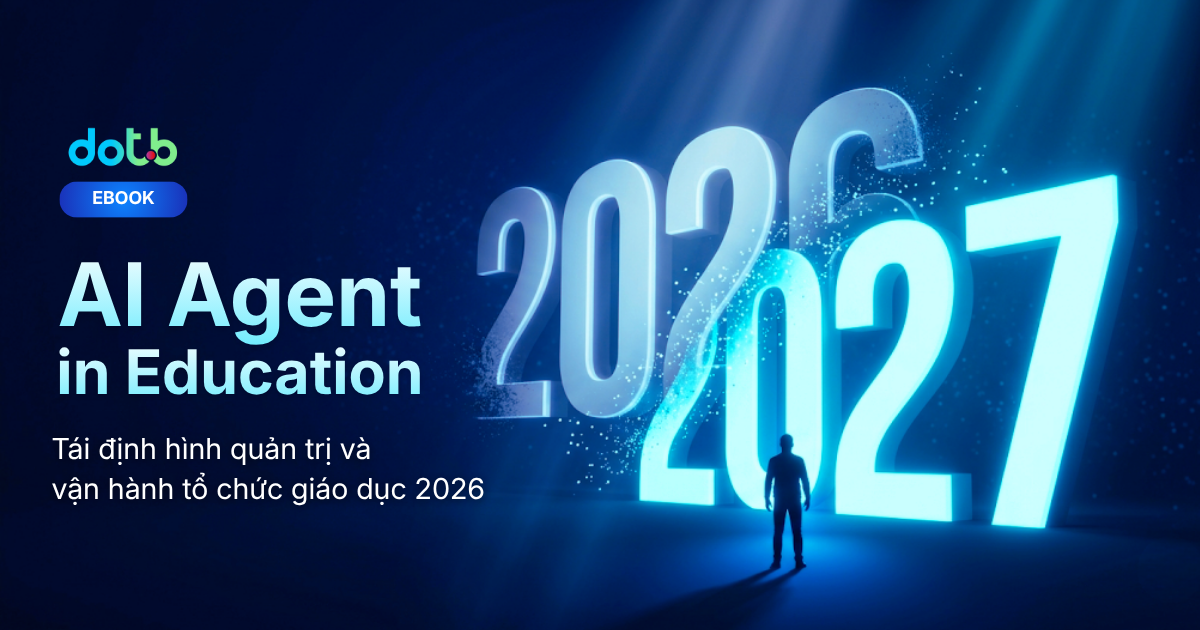 dotb

EBOOK

AI Agent in Education

Tái định hình quản trị và vận hành tổ chức giáo dục 2026

2026

2027